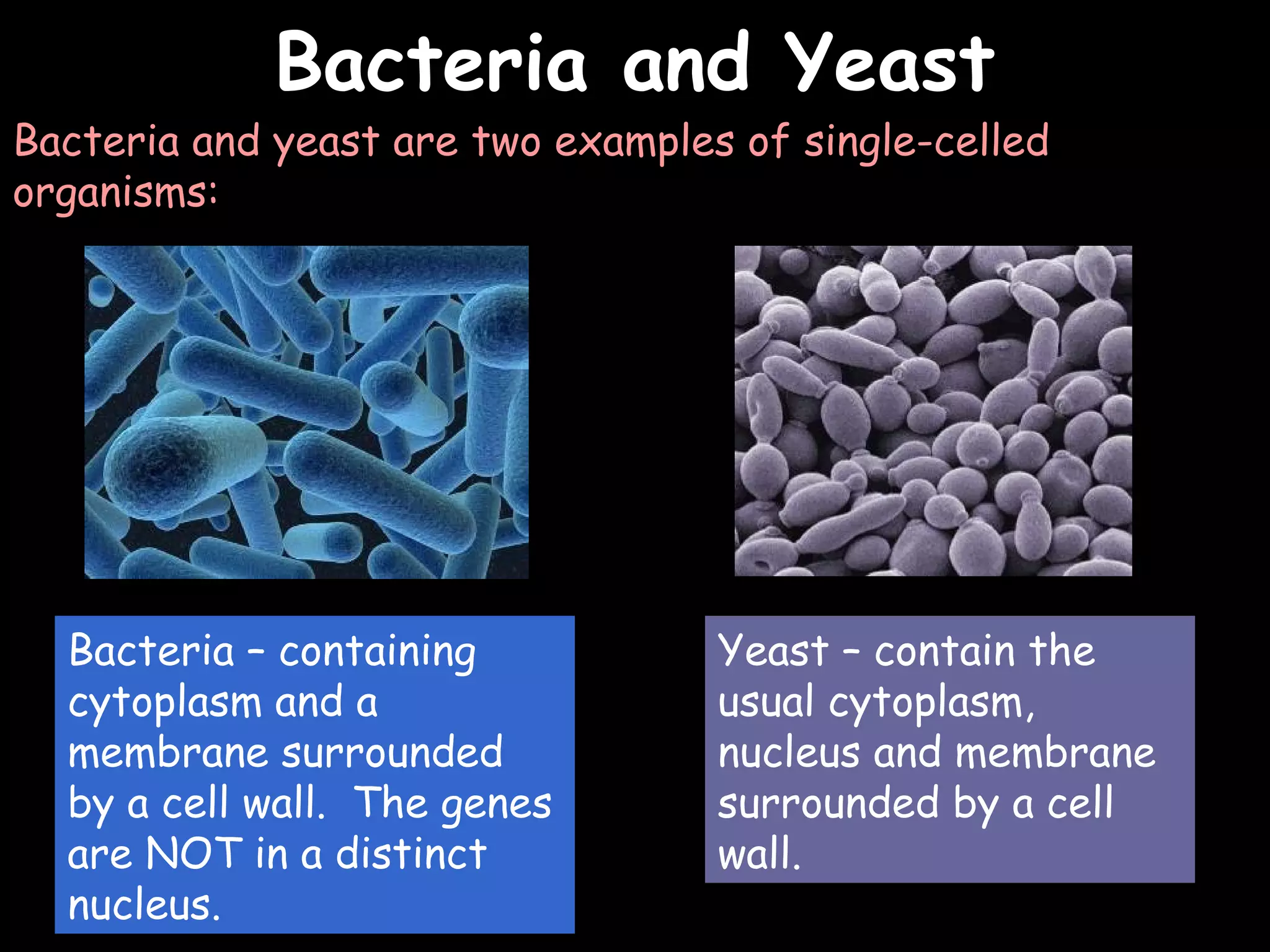 Bacteria and Yeast

Bacteria and yeast are two examples of single-celled organisms:

Bacteria – containing cytoplasm and a membrane surrounded by a cell wall. The genes are NOT in a distinct nucleus.

Yeast – contain the usual cytoplasm, nucleus and membrane surrounded by a cell wall.